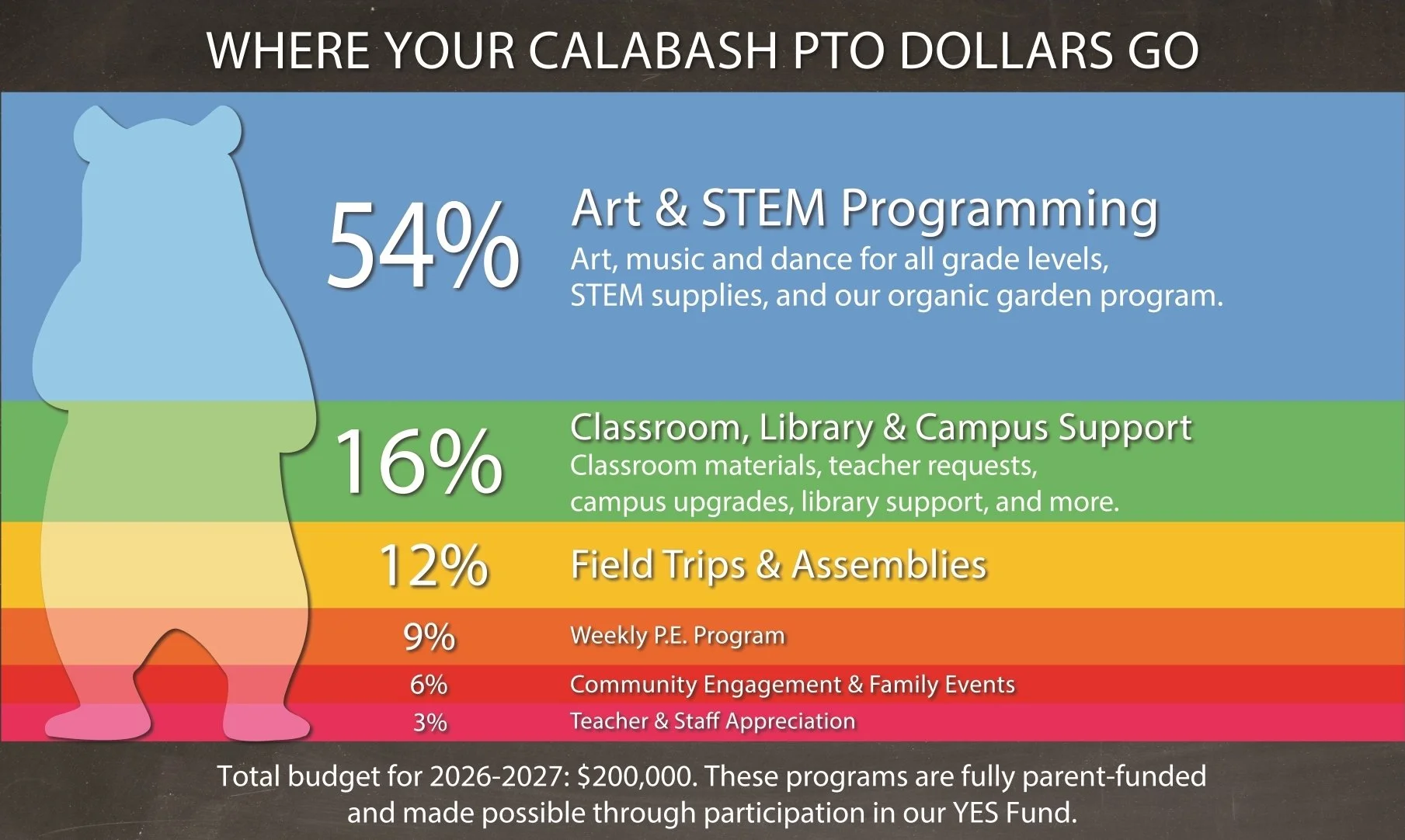 WHERE YOUR CALABASH PTO DOLLARS GO

54% Art & STEM Programming
Art, music and dance for all grade levels, STEM supplies, and our organic garden program.

16% Classroom, Library & Campus Support
Classroom materials, teacher requests, campus upgrades, library support, and more.

12% Field Trips & Assemblies

9% Weekly P.E. Program

6% Community Engagement & Family Events

3% Teacher & Staff Appreciation

Total budget for 2026-2027: $200,000. These programs are fully parent-funded and made possible through participation in our YES Fund.